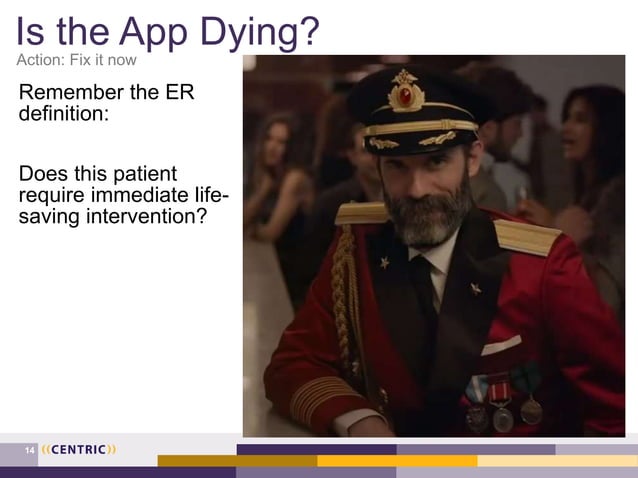 Is the App Dying?
Action: Fix it now

Remember the ER definition:

Does this patient require immediate life-saving intervention?

14 ((CENTRIC))